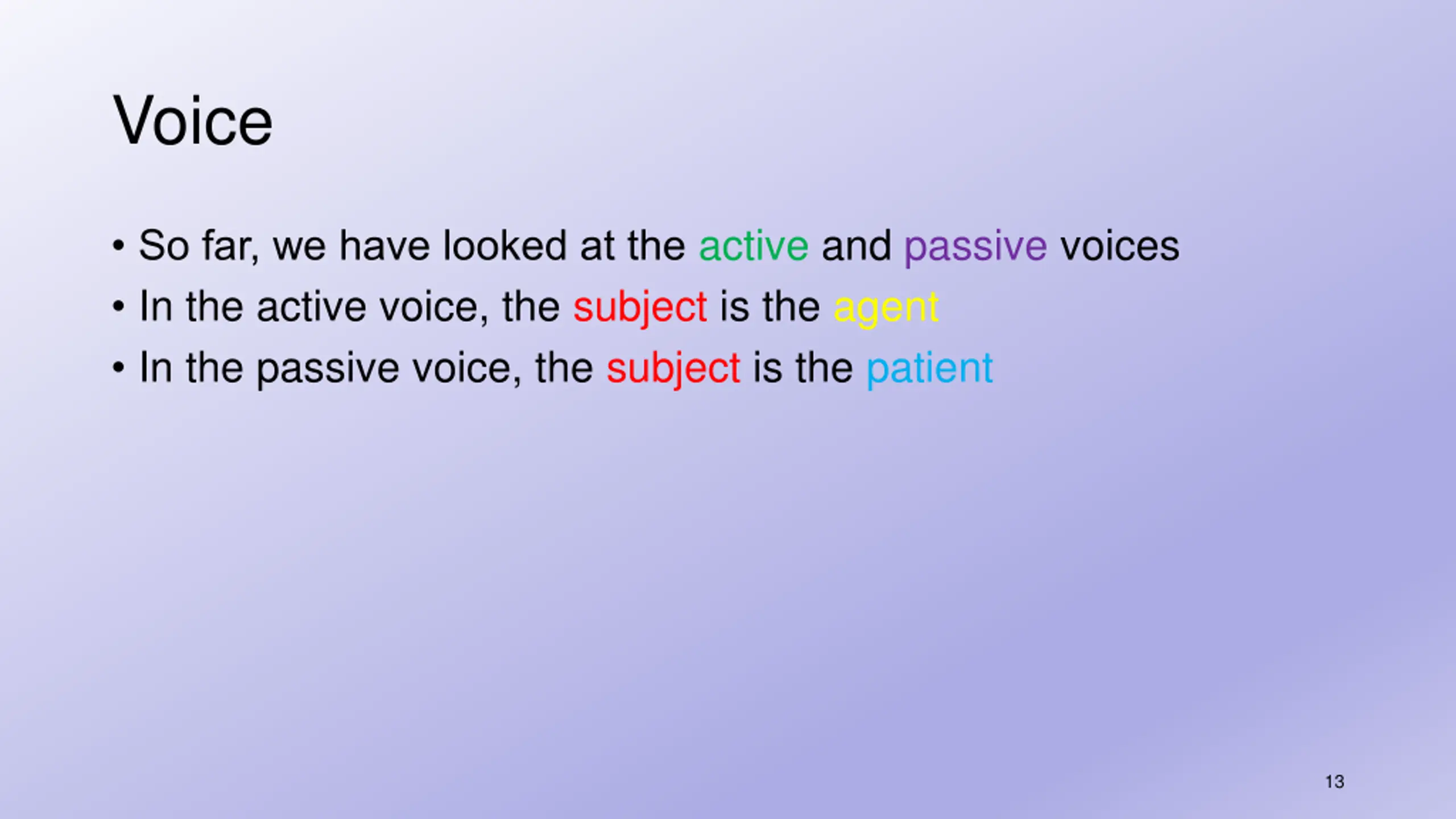 Voice

• So far, we have looked at the active and passive voices
• In the active voice, the subject is the agent
• In the passive voice, the subject is the patient

13